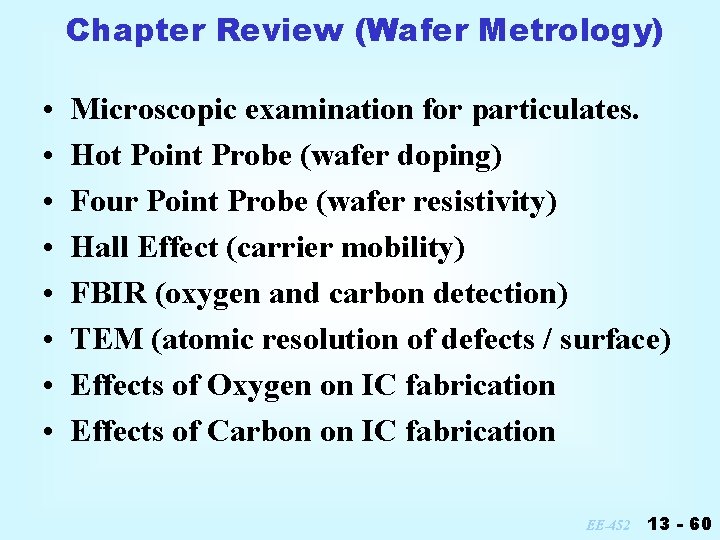 Chapter Review (Wafer Metrology)

• Microscopic examination for particulates.
• Hot Point Probe (wafer doping)
• Four Point Probe (wafer resistivity)
• Hall Effect (carrier mobility)
• FBIR (oxygen and carbon detection)
• TEM (atomic resolution of defects / surface)
• Effects of Oxygen on IC fabrication
• Effects of Carbon on IC fabrication

EE-452 13 - 60